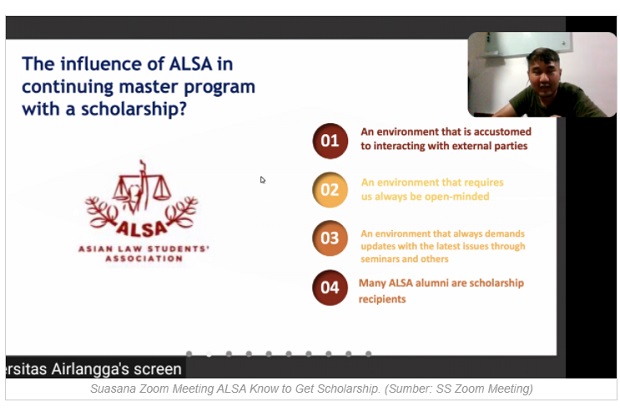 The influence of ALSA in continuing master program with a scholarship?

ALSA
ASIAN LAW STUDENTS' ASSOCIATION

01 An environment that is accustomed to interacting with external parties

02 An environment that requires us always be open-minded

03 An environment that always demands updates with the latest issues through seminars and others

04 Many ALSA alumni are scholarship recipients

rsitas Airlangga's screen

Suasana Zoom Meeting ALSA Know to Get Scholarship. (Sumber: SS Zoom Meeting)